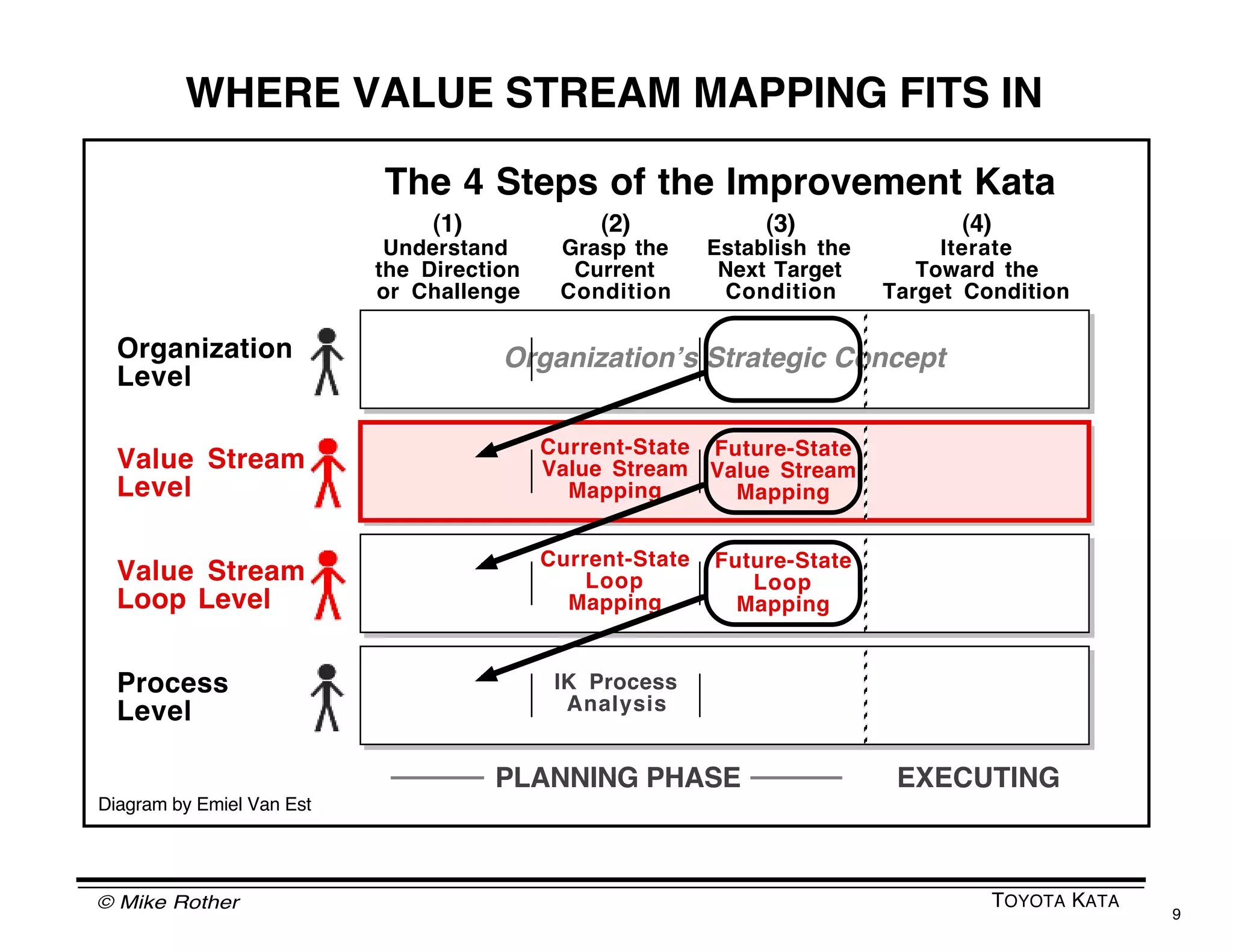 WHERE VALUE STREAM MAPPING FITS IN

The 4 Steps of the Improvement Kata

(1) Understand the Direction or Challenge

(2) Grasp the Current Condition

(3) Establish the Next Target Condition

(4) Iterate Toward the Target Condition

Organization Level

Organization's Strategic Concept

Value Stream Level

Current-State Value Stream Mapping

Future-State Value Stream Mapping

Value Stream Loop Level

Current-State Loop Mapping

Future-State Loop Mapping

Process Level

IK Process Analysis

PLANNING PHASE

EXECUTING

Diagram by Emiel Van Est

© Mike Rother

TOYOTA KATA

9